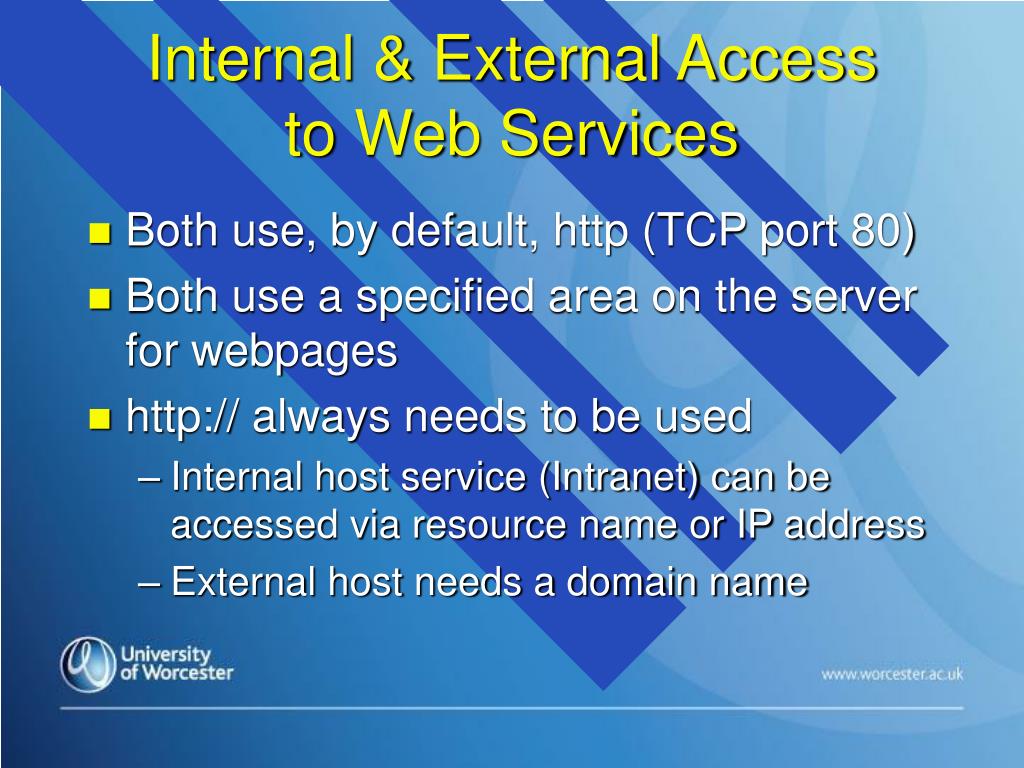 Internal & External Access to Web Services

- Both use, by default, http (TCP port 80)
- Both use a specified area on the server for webpages
- http:// always needs to be used
  – Internal host service (Intranet) can be accessed via resource name or IP address
  – External host needs a domain name

University of Worcester

www.worcester.ac.uk